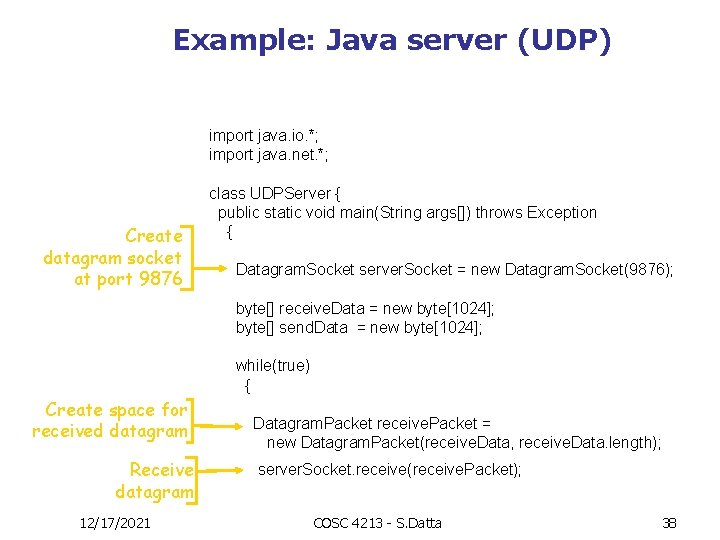 Example: Java server (UDP)

import java.io.*;
import java.net.*;

class UDPServer {
public static void main(String args[]) throws Exception
{

Create datagram socket at port 9876

DatagramSocket serverSocket = new DatagramSocket(9876);

byte[] receiveData = new byte[1024];
byte[] sendData = new byte[1024];

while(true)
{

Create space for received datagram

DatagramPacket receivePacket =
new DatagramPacket(receiveData, receiveData.length);

Receive datagram

serverSocket.receive(receivePacket);

12/17/2021

COSC 4213 - S.Datta

38